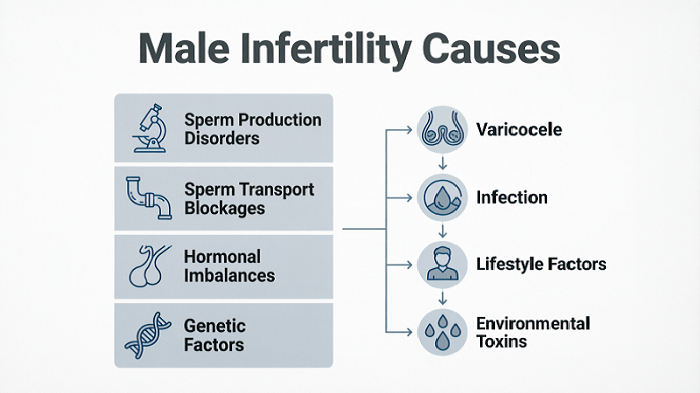 Male Infertility Causes

Sperm Production Disorders

Sperm Transport Blockages

Hormonal Imbalances

Genetic Factors

Varicocele

Infection

Lifestyle Factors

Environmental Toxins